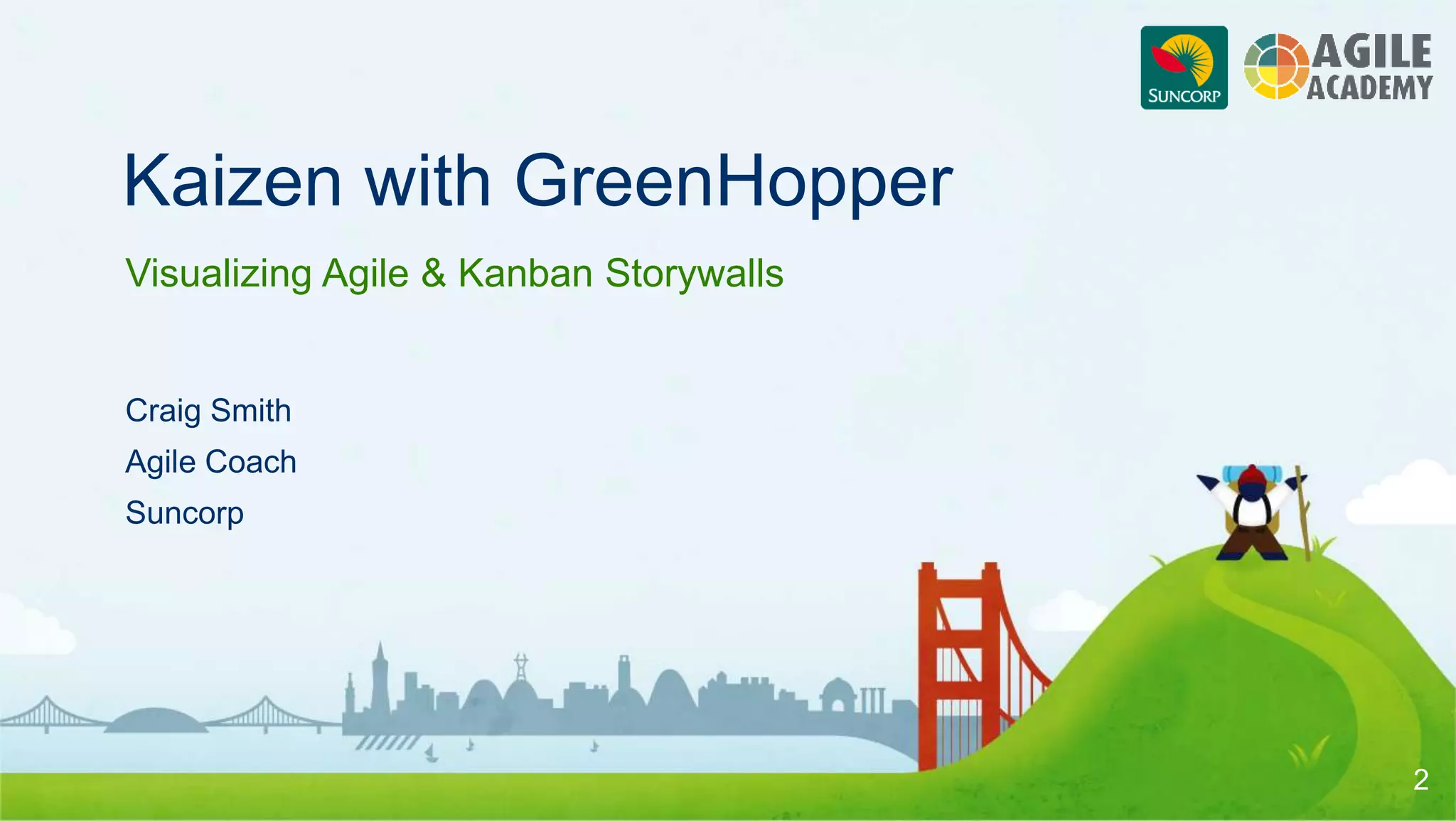 SUNCORP

AGILE ACADEMY

Kaizen with GreenHopper

Visualizing Agile & Kanban Storywalls

Craig Smith

Agile Coach

Suncorp

2